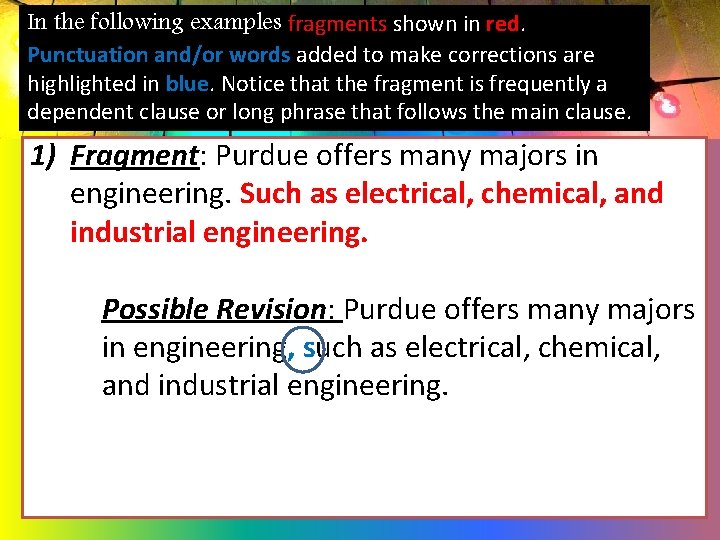 In the following examples fragments shown in red. Punctuation and/or words added to make corrections are highlighted in blue. Notice that the fragment is frequently a dependent clause or long phrase that follows the main clause.

1) Fragment: Purdue offers many majors in engineering. Such as electrical, chemical, and industrial engineering.

Possible Revision: Purdue offers many majors in engineering, such as electrical, chemical, and industrial engineering.